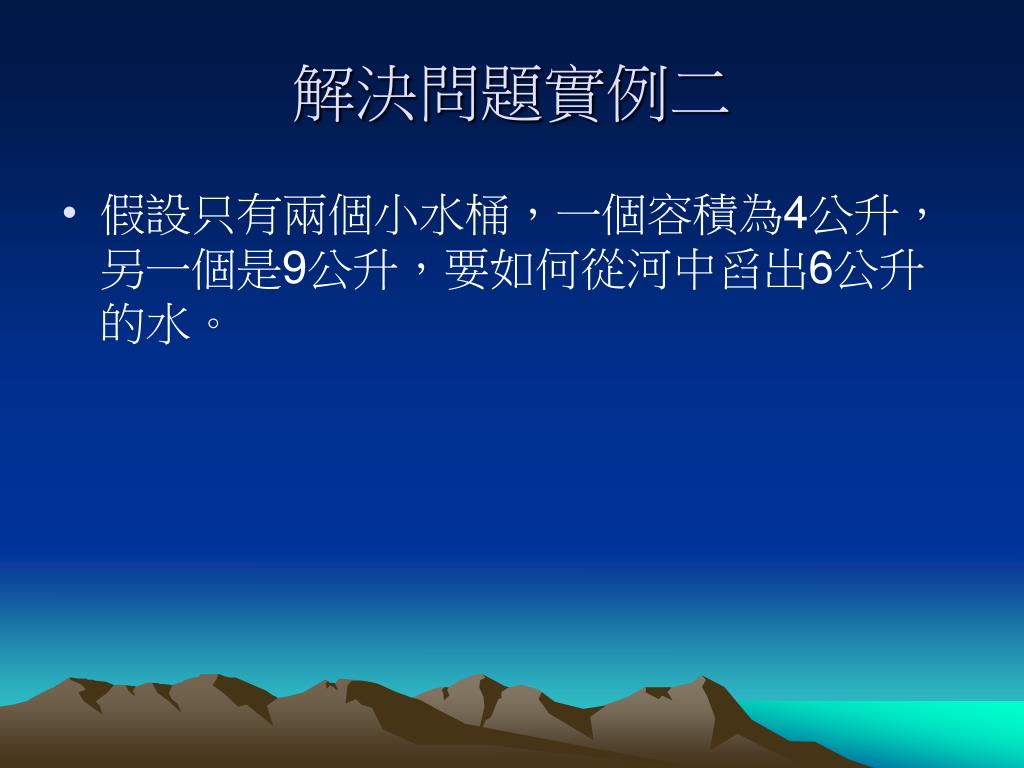 解決問題實例二

• 假設只有兩個小水桶，一個容積為4公升，另一個是9公升，要如何從河中舀出6公升的水。